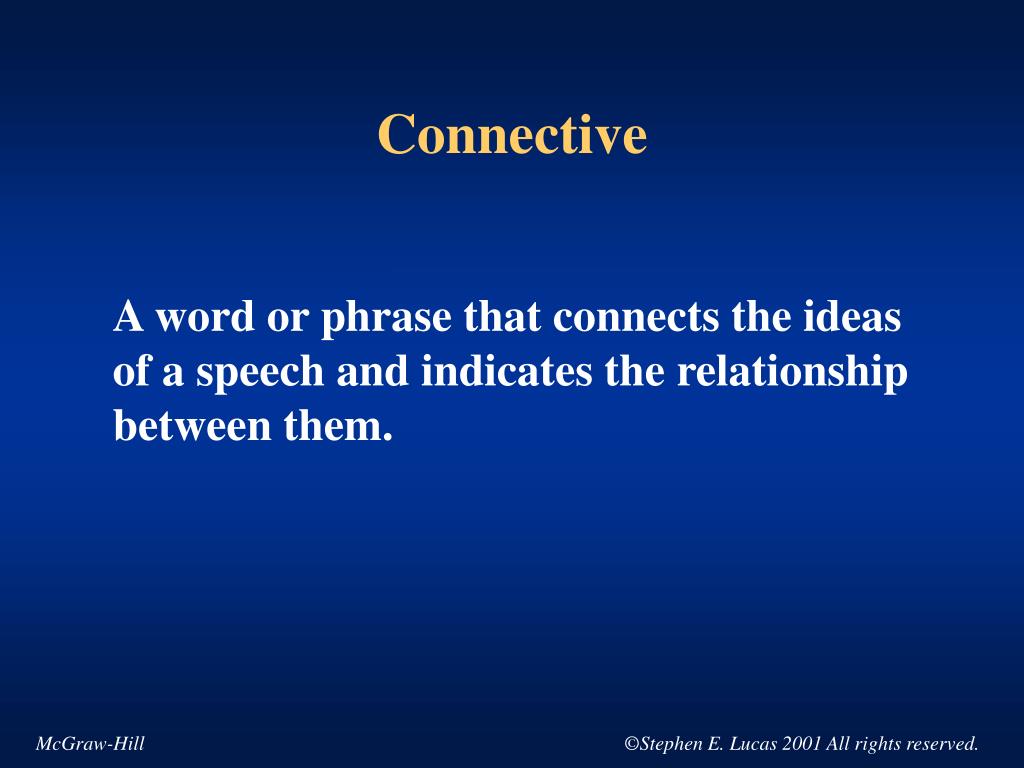 Connective

A word or phrase that connects the ideas of a speech and indicates the relationship between them.

McGraw-Hill

©Stephen E. Lucas 2001 All rights reserved.